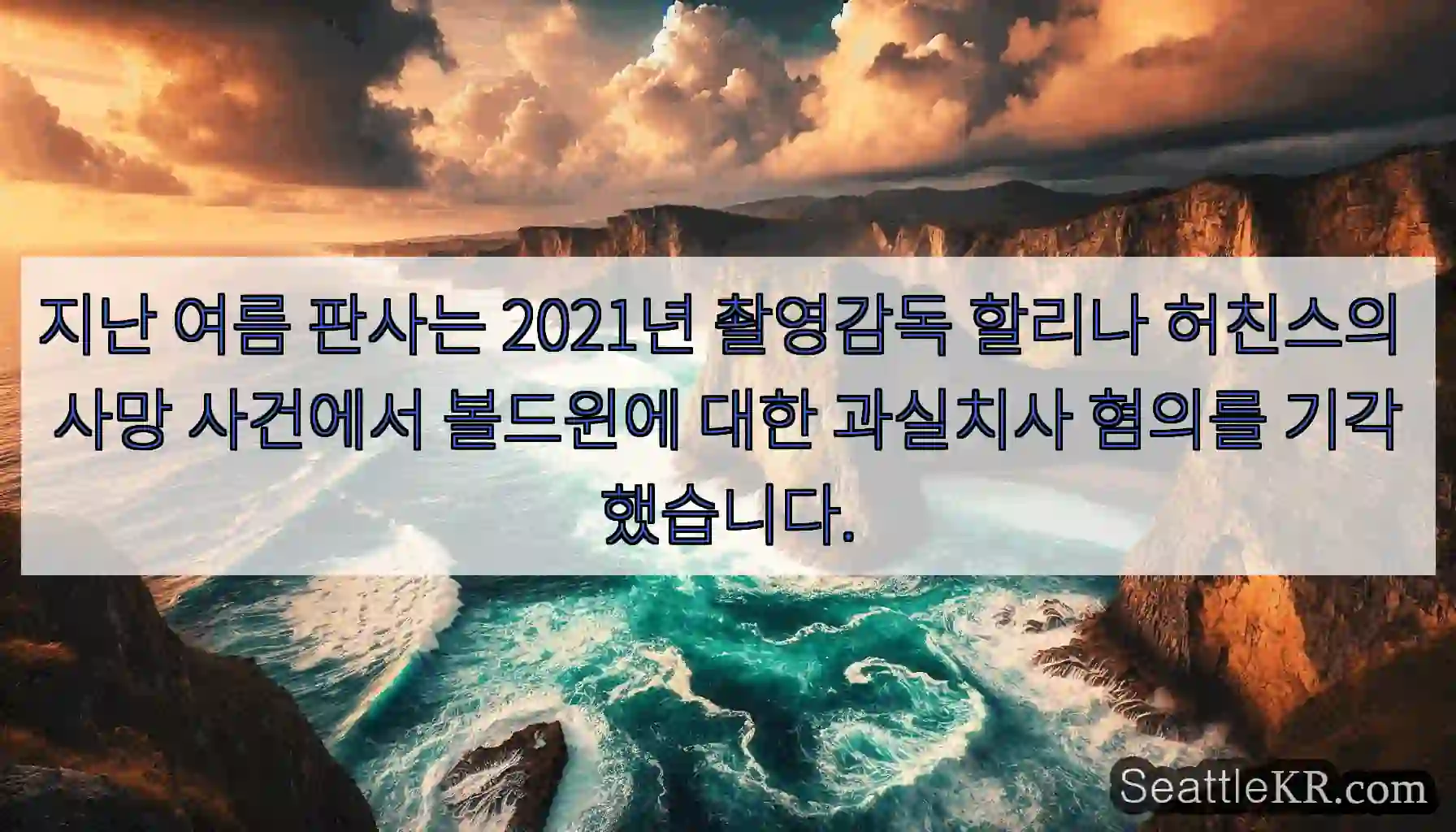 지난 여름 판사는 2021년 촬영감독 할리나 허친스의 사망 사건에서 볼드윈에 대한 과실치사 혐의를 기각했습니다.

SeattleKR.com